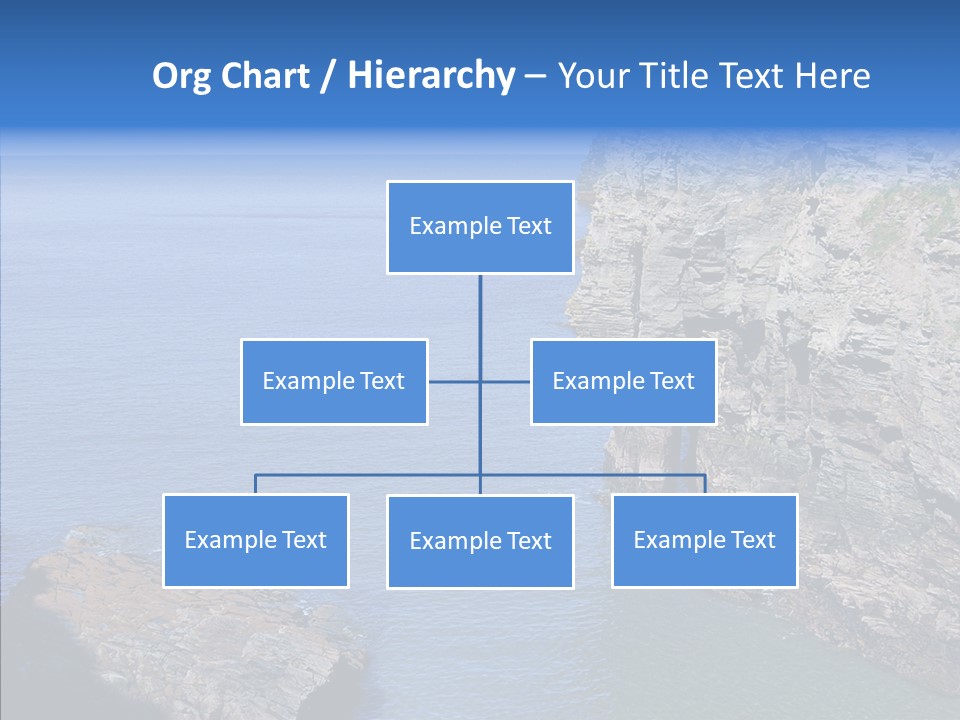 Org Chart / Hierarchy – Your Title Text Here

Example Text

Example Text

Example Text

Example Text

Example Text

Example Text